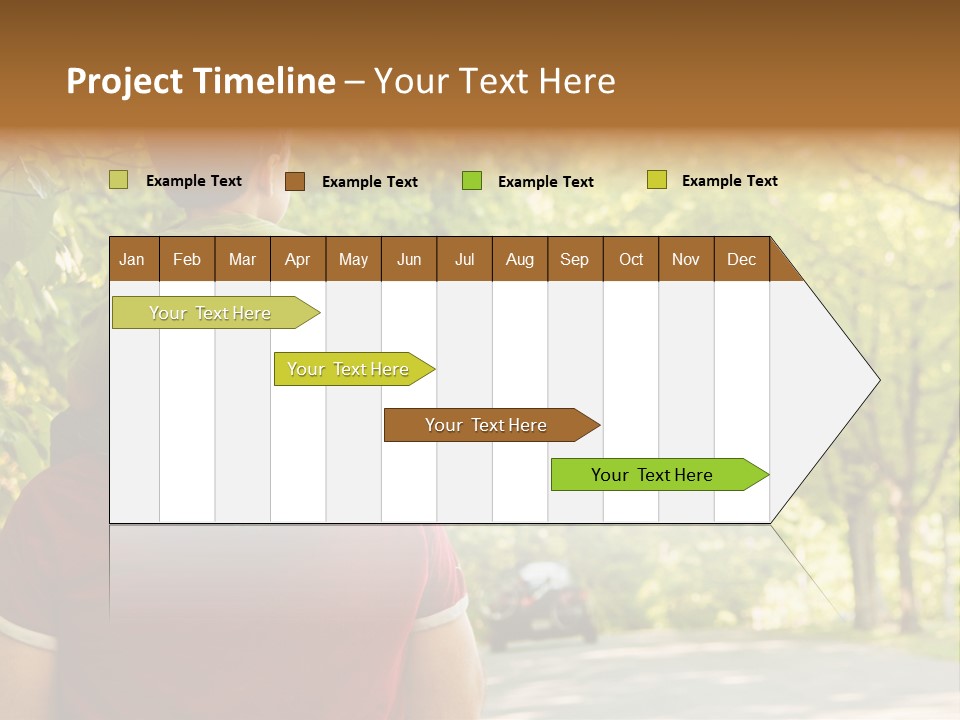 Project Timeline – Your Text Here

Example Text
Example Text
Example Text
Example Text

| Jan | Feb | Mar | Apr | May | Jun | Jul | Aug | Sep | Oct | Nov | Dec |
|---|---|---|---|---|---|---|---|---|---|---|---|

Your Text Here
Your Text Here
Your Text Here
Your Text Here